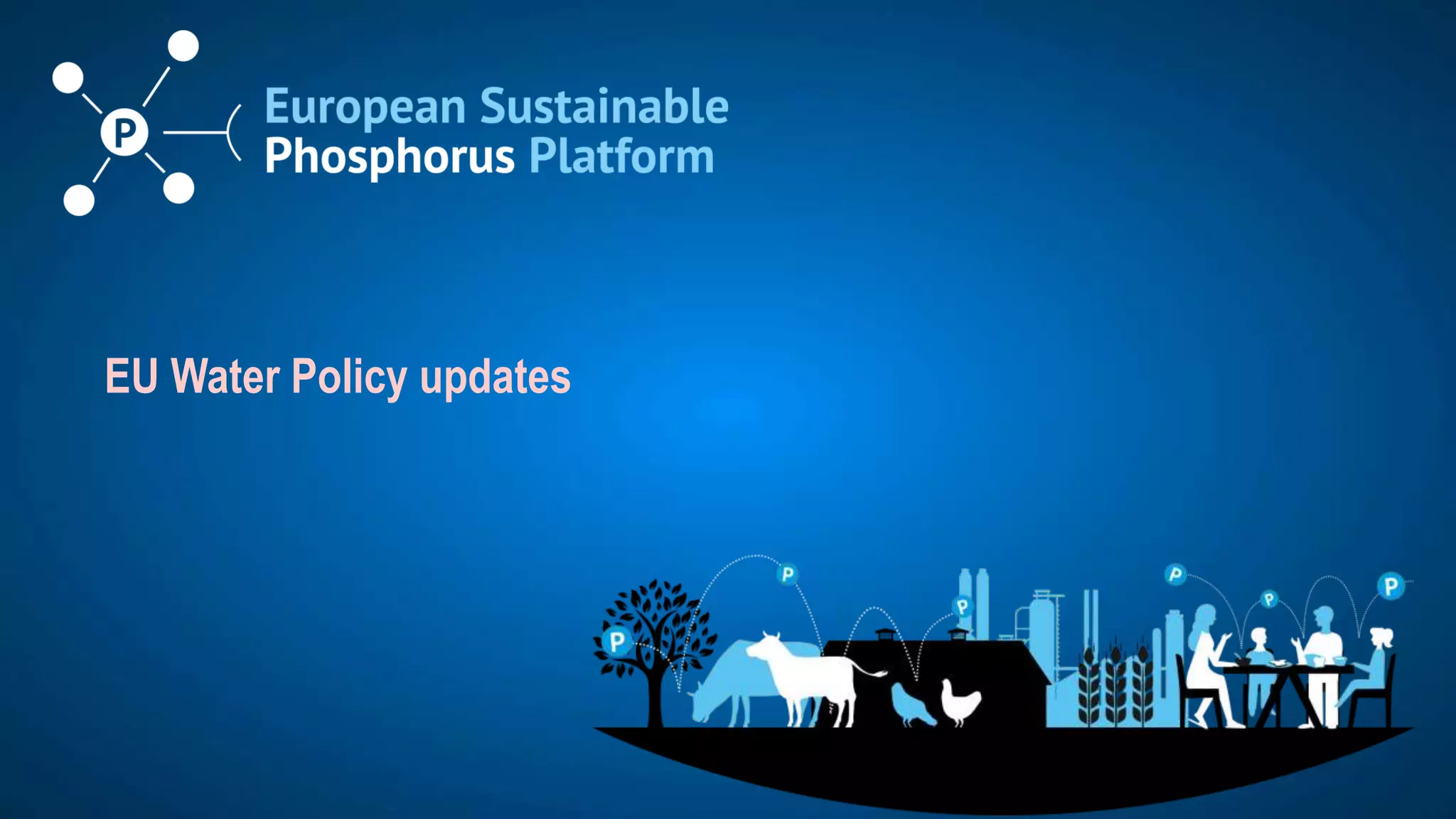 P

European Sustainable Phosphorus Platform

EU Water Policy updates

P P P P P P